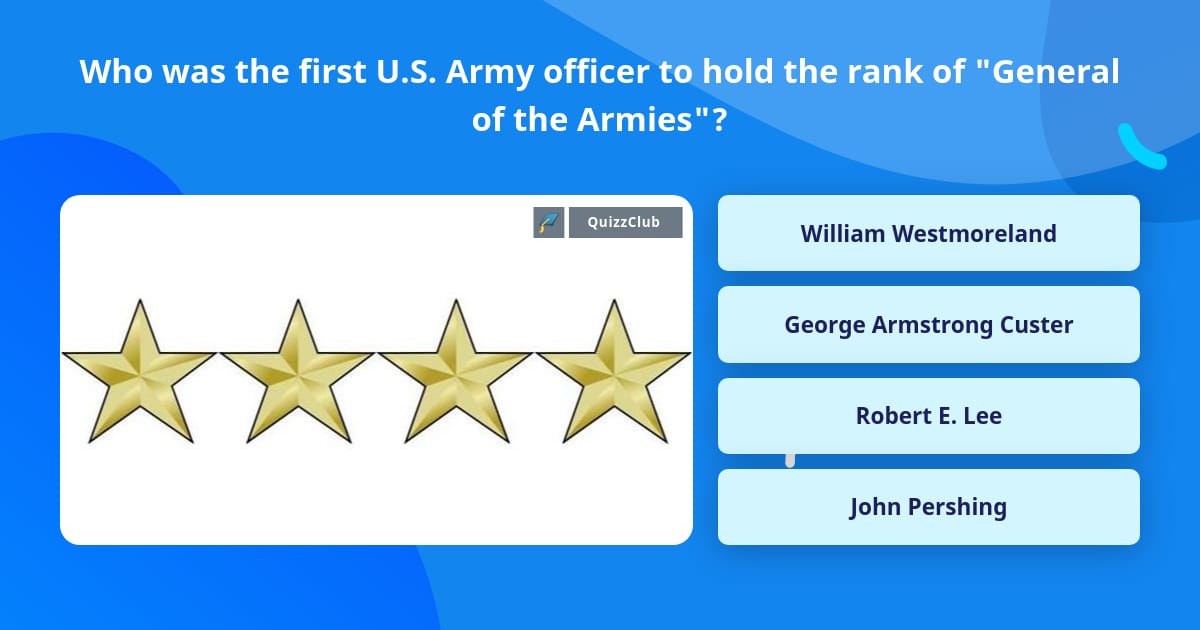 Who was the first U.S. Army officer to hold the rank of "General of the Armies"?

QuizzClub

William Westmoreland

George Armstrong Custer

Robert E. Lee

John Pershing